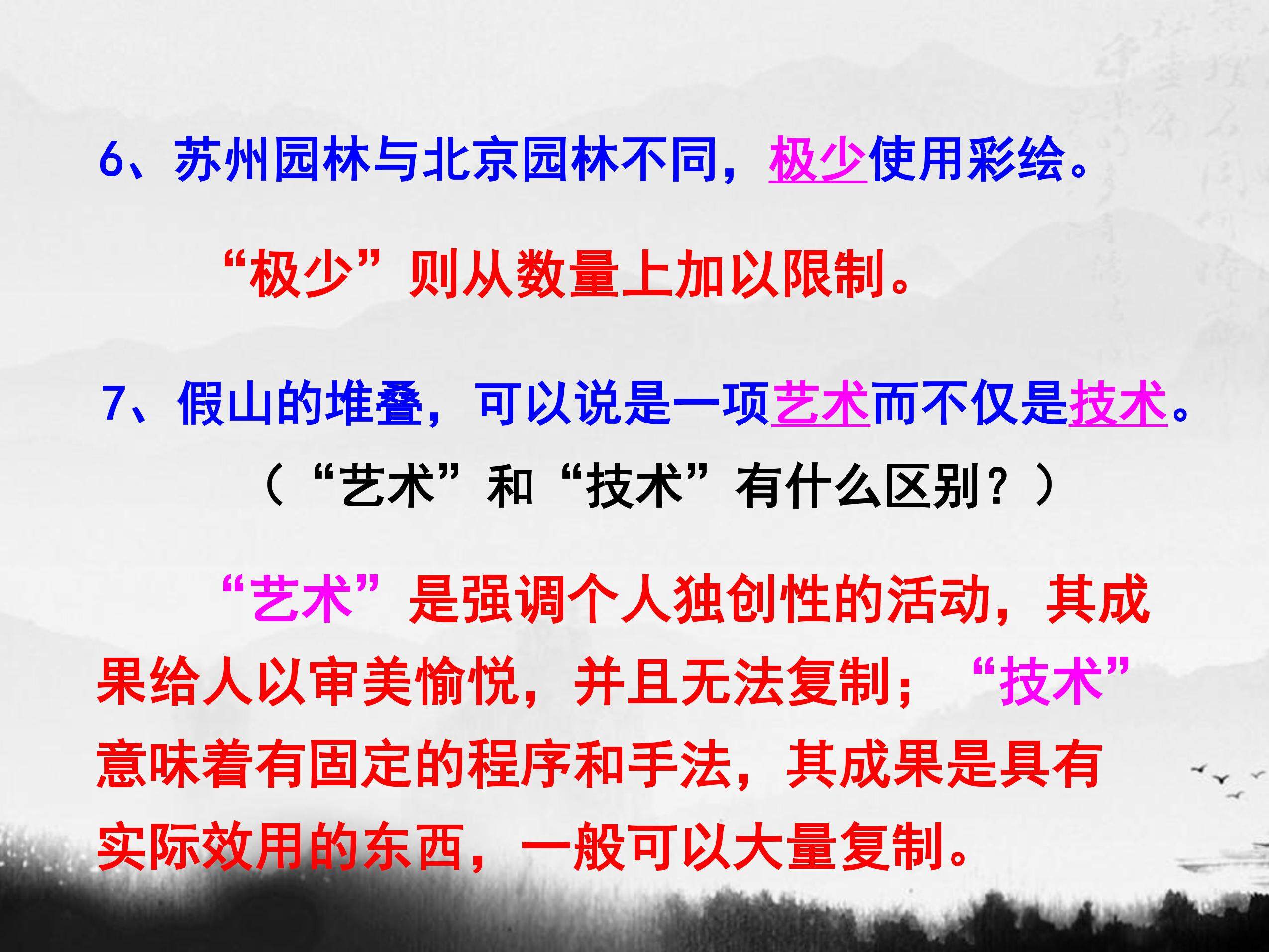 6、苏州园林与北京园林不同，极少使用彩绘。

“极少”则从数量上加以限制。

7、假山的堆叠，可以说是一项艺术而不仅是技术。

（“艺术”和“技术”有什么区别？）

“艺术”是强调个人独创性的活动，其成果给人以审美愉悦，并且无法复制；“技术”意味着有固定的程序和手法，其成果是具有实际效用的东西，一般可以大量复制。